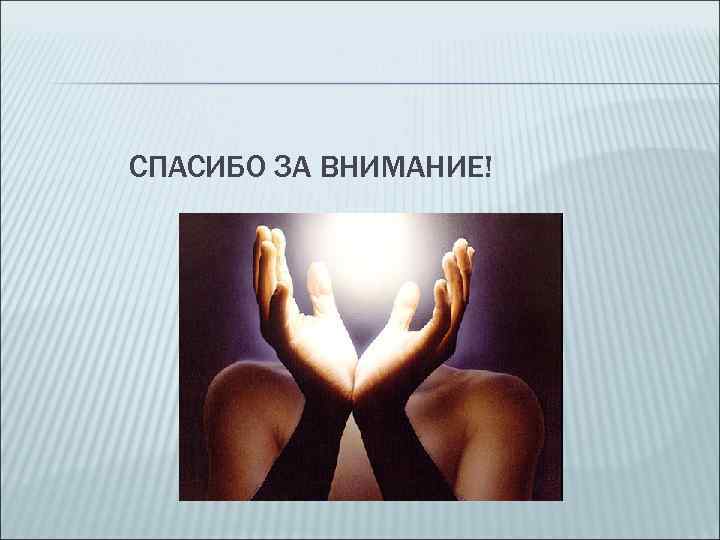 СПАСИБО ЗА ВНИМАНИЕ!